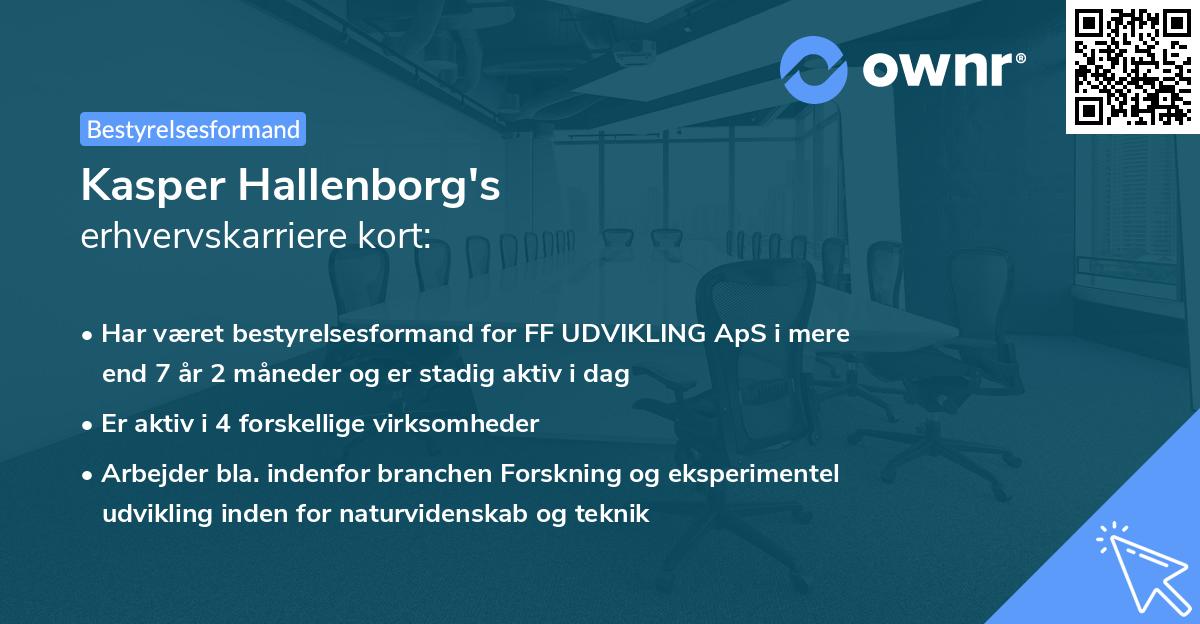 ownr®

Bestyrelsesformand

Kasper Hallenborg's
erhvervskarriere kort:

• Har været bestyrelsesformand for FF UDVIKLING ApS i mere end 7 år 2 måneder og er stadig aktiv i dag

• Er aktiv i 4 forskellige virksomheder

• Arbejder bla. indenfor branchen Forskning og eksperimentel udvikling inden for naturvidenskab og teknik